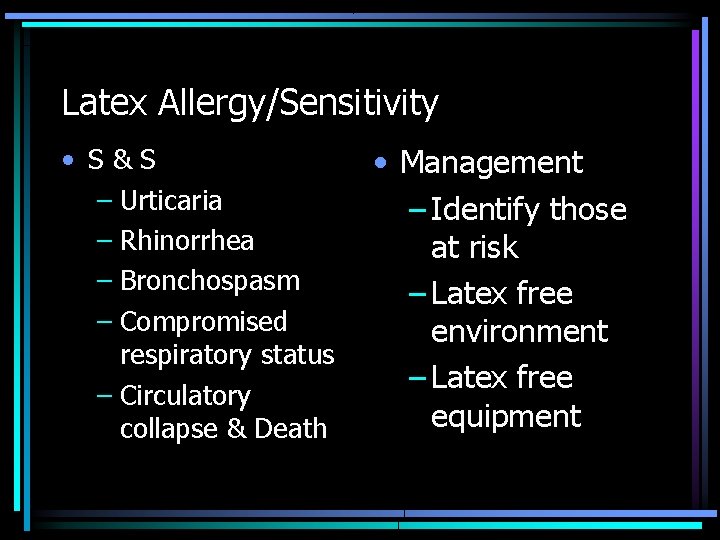 Latex Allergy/Sensitivity

• S & S
– Urticaria
– Rhinorrhea
– Bronchospasm
– Compromised respiratory status
– Circulatory collapse & Death

• Management
– Identify those at risk
– Latex free environment
– Latex free equipment